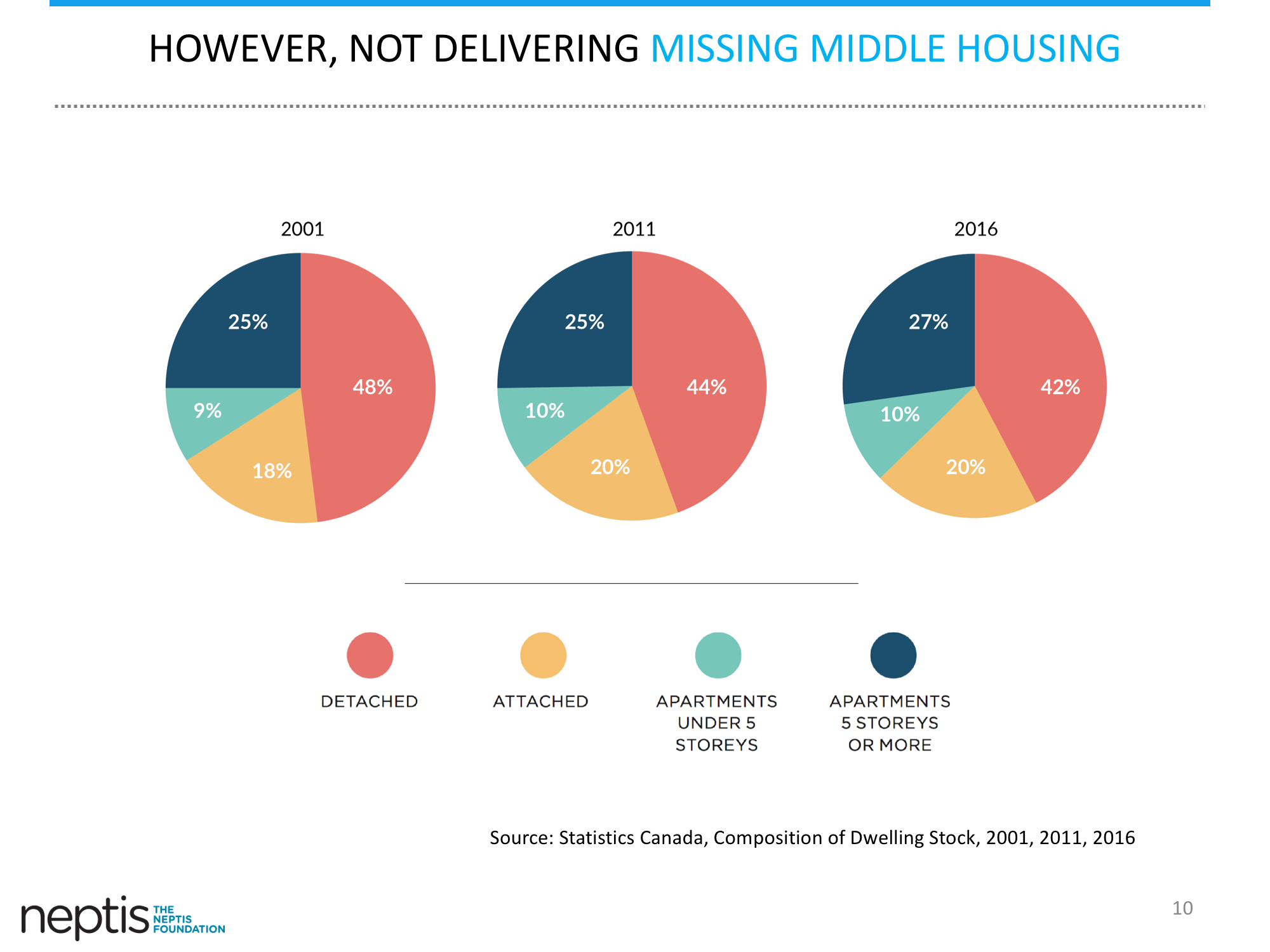 HOWEVER, NOT DELIVERING MISSING MIDDLE HOUSING

2001

25%
48%
9%
18%

2011

25%
44%
10%
20%

2016

27%
42%
10%
20%

DETACHED

ATTACHED

APARTMENTS UNDER 5 STOREYS

APARTMENTS 5 STOREYS OR MORE

Source: Statistics Canada, Composition of Dwelling Stock, 2001, 2011, 2016

neptis THE NEPTIS FOUNDATION

10